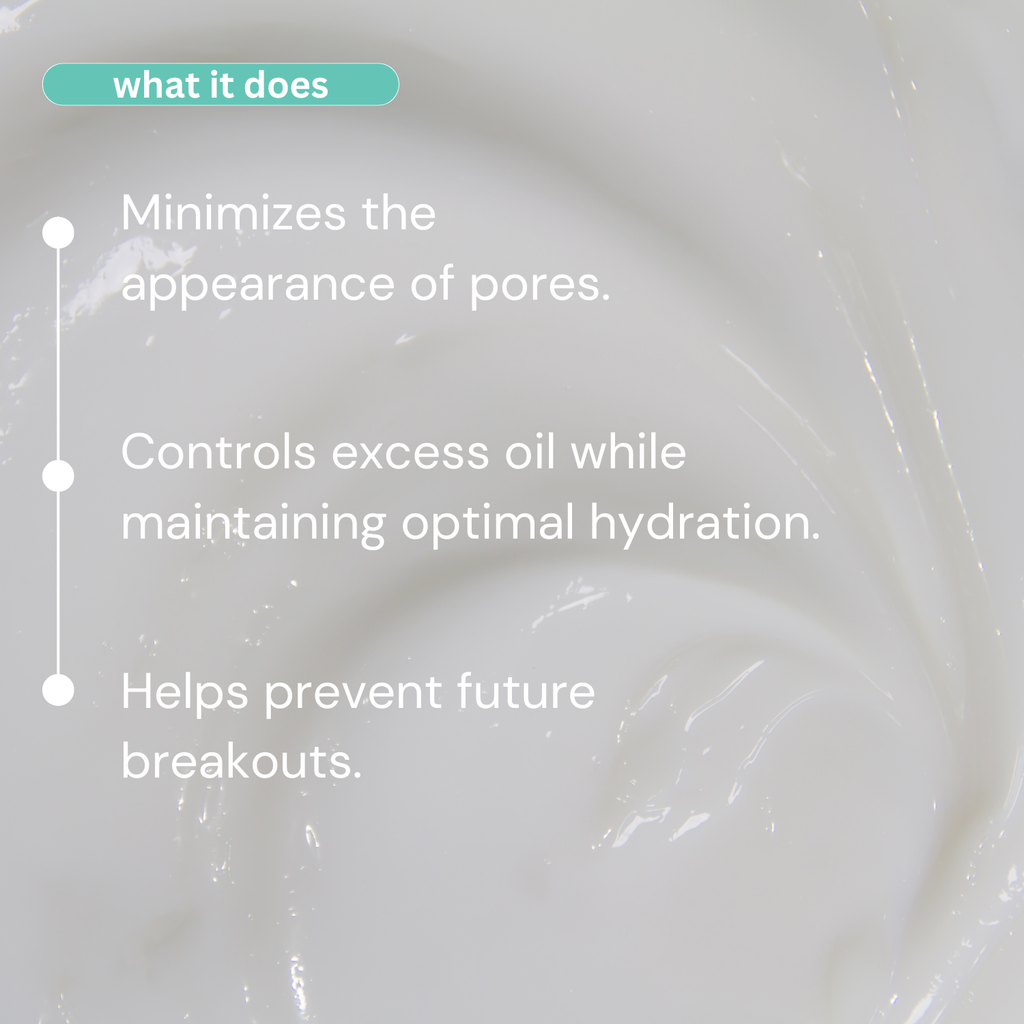 what it does

Minimizes the appearance of pores.

Controls excess oil while maintaining optimal hydration.

Helps prevent future breakouts.